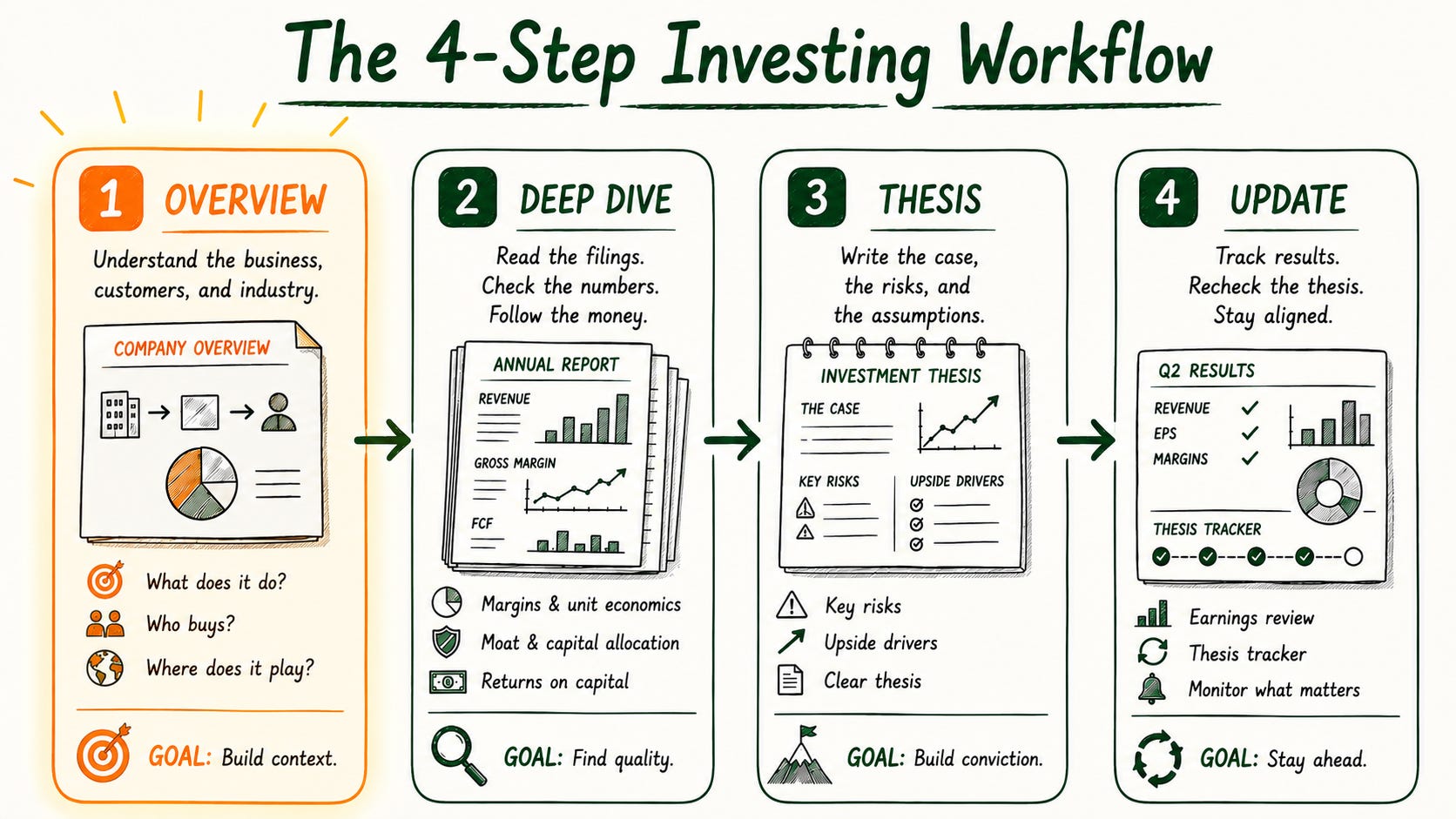 The 4-Step Investing Workflow

1 OVERVIEW

Understand the business, customers, and industry.

COMPANY OVERVIEW

What does it do?
Who buys?
Where does it play?

GOAL: Build context.

2 DEEP DIVE

Read the filings. Check the numbers. Follow the money.

ANNUAL REPORT
REVENUE
GROSS MARGIN
FCF

Margins & unit economics
Moat & capital allocation
Returns on capital

GOAL: Find quality.

3 THESIS

Write the case, the risks, and the assumptions.

INVESTMENT THESIS
THE CASE
KEY RISKS
UPSIDE DRIVERS

Key risks
Upside drivers
Clear thesis

GOAL: Build conviction.

4 UPDATE

Track results. Recheck the thesis. Stay aligned.

Q2 RESULTS
REVENUE
EPS
MARGINS
THESIS TRACKER

Earnings review
Thesis tracker
Monitor what matters

GOAL: Stay ahead.